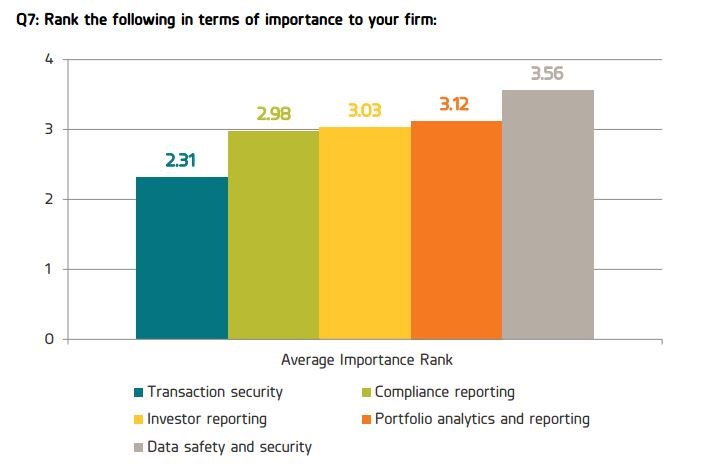 Q7: Rank the following in terms of importance to your firm:

4
3
2
1
0

2.31
2.98
3.03
3.12
3.56

Average Importance Rank

Transaction security
Compliance reporting
Investor reporting
Portfolio analytics and reporting
Data safety and security